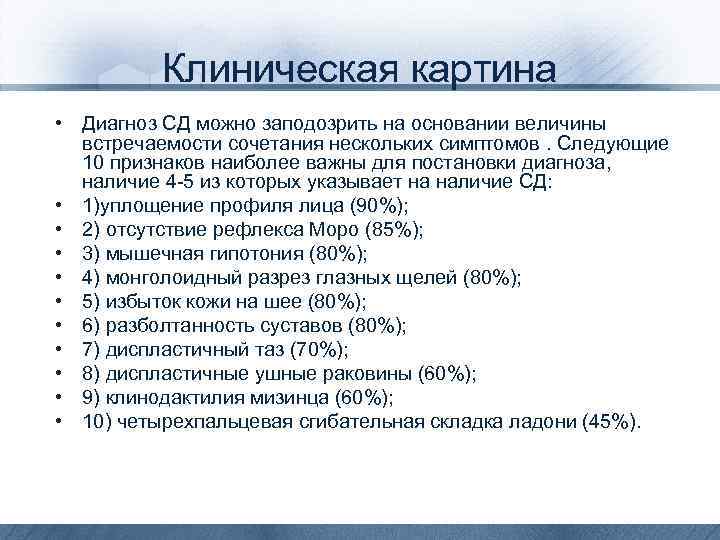 Клиническая картина

• Диагноз СД можно заподозрить на основании величины встречаемости сочетания нескольких симптомов . Следующие 10 признаков наиболее важны для постановки диагноза, наличие 4-5 из которых указывает на наличие СД:
• 1)уплощение профиля лица (90%);
• 2) отсутствие рефлекса Моро (85%);
• 3) мышечная гипотония (80%);
• 4) монголоидный разрез глазных щелей (80%);
• 5) избыток кожи на шее (80%);
• 6) разболтанность суставов (80%);
• 7) диспластичный таз (70%);
• 8) диспластичные ушные раковины (60%);
• 9) клинодактилия мизинца (60%);
• 10) четырехпальцевая сгибательная складка ладони (45%).